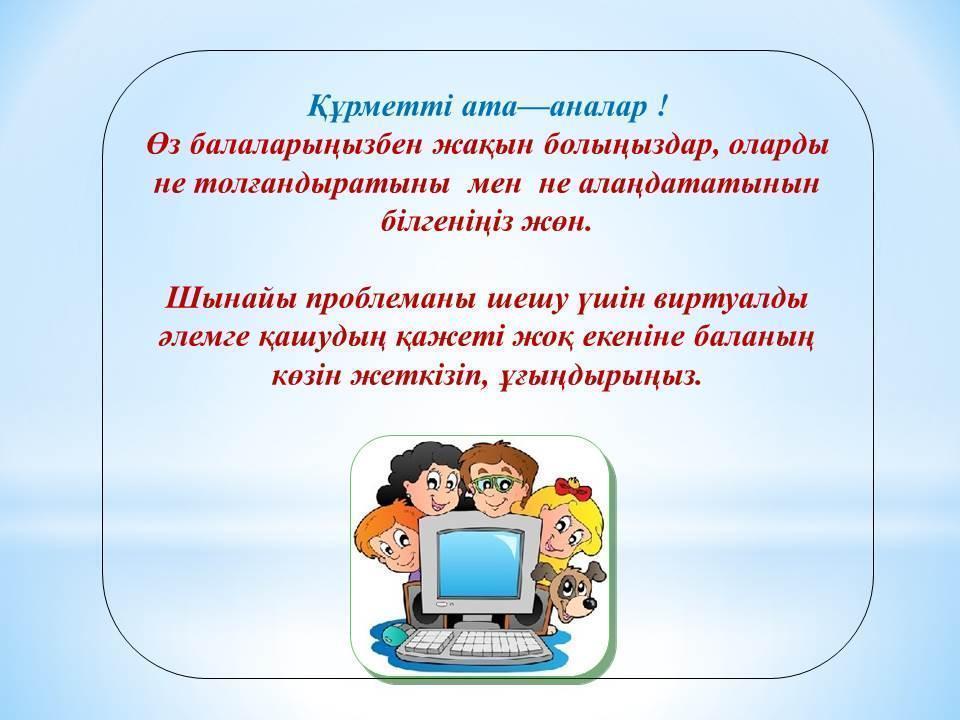 Құрметті ата—аналар !
Өз балаларыңызбен жақын болыңыздар, оларды не толғандыратыны мен не алаңдататынын білгеніңіз жөн.

Шынайы проблеманы шешу үшін виртуалды әлемге қашудың қажеті жоқ екеніне баланың көзін жеткізіп, ұғындырыңыз.